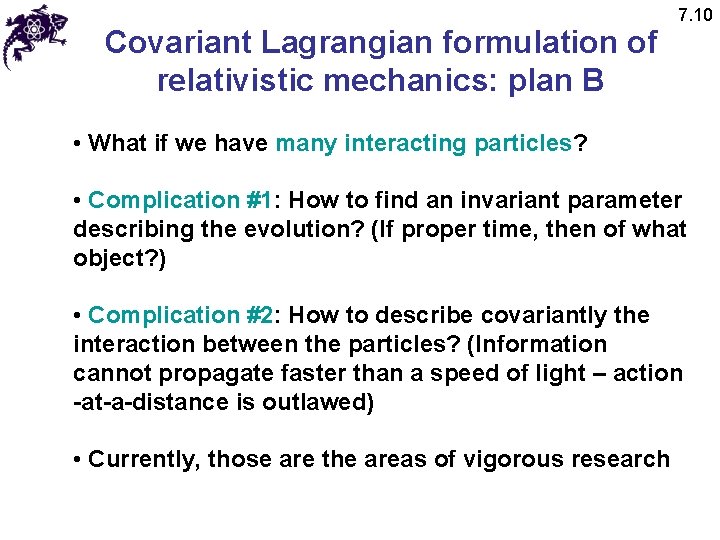 7.10

Covariant Lagrangian formulation of relativistic mechanics: plan B

• What if we have many interacting particles?

• Complication #1: How to find an invariant parameter describing the evolution? (If proper time, then of what object?)

• Complication #2: How to describe covariantly the interaction between the particles? (Information cannot propagate faster than a speed of light – action -at-a-distance is outlawed)

• Currently, those are the areas of vigorous research